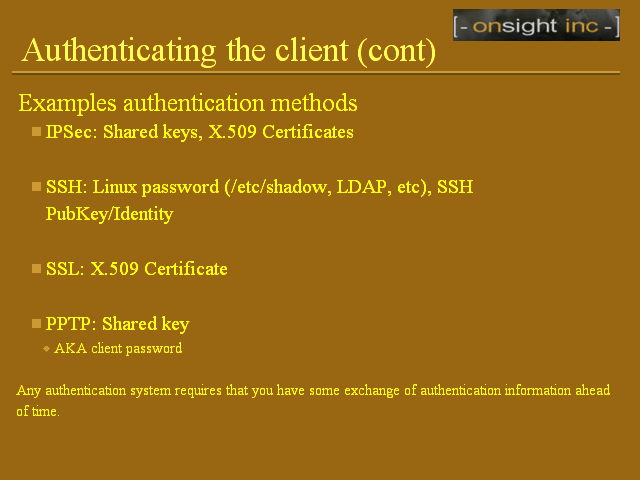 [- onsight inc -]

Authenticating the client (cont)

Examples authentication methods

IPSec: Shared keys, X.509 Certificates

SSH: Linux password (/etc/shadow, LDAP, etc), SSH PubKey/Identity

SSL: X.509 Certificate

PPTP: Shared key

AKA client password

Any authentication system requires that you have some exchange of authentication information ahead of time.